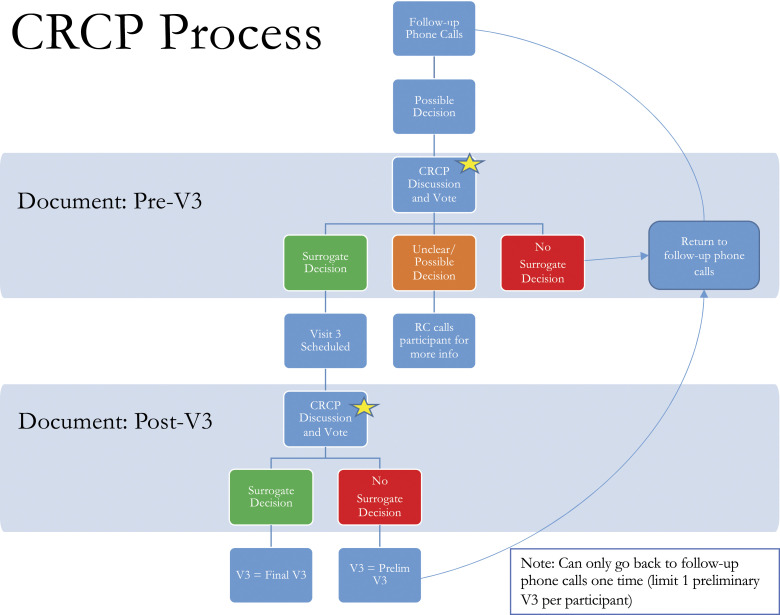 CRCP Process

Follow-up Phone Calls

Possible Decision

Document: Pre-V3

CRCP Discussion and Vote

Surrogate Decision

Unclear/ Possible Decision

No Surrogate Decision

Return to follow-up phone calls

Visit 3 Scheduled

RC calls participant for more info

Document: Post-V3

CRCP Discussion and Vote

Surrogate Decision

No Surrogate Decision

V3 = Final V3

V3 = Prelim V3

Note: Can only go back to follow-up phone calls one time (limit 1 preliminary V3 per participant)